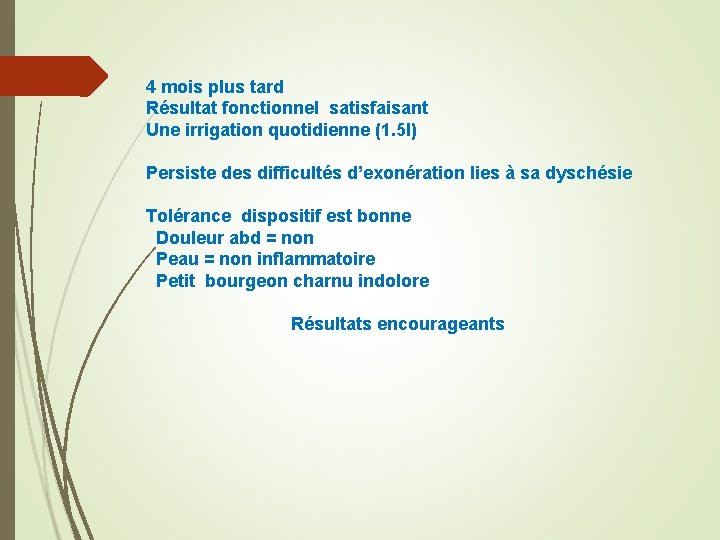 4 mois plus tard
Résultat fonctionnel satisfaisant
Une irrigation quotidienne (1.5l)

Persiste des difficultés d'exonération lies à sa dyschésie

Tolérance dispositif est bonne
Douleur abd = non
Peau = non inflammatoire
Petit bourgeon charnu indolore

Résultats encourageants